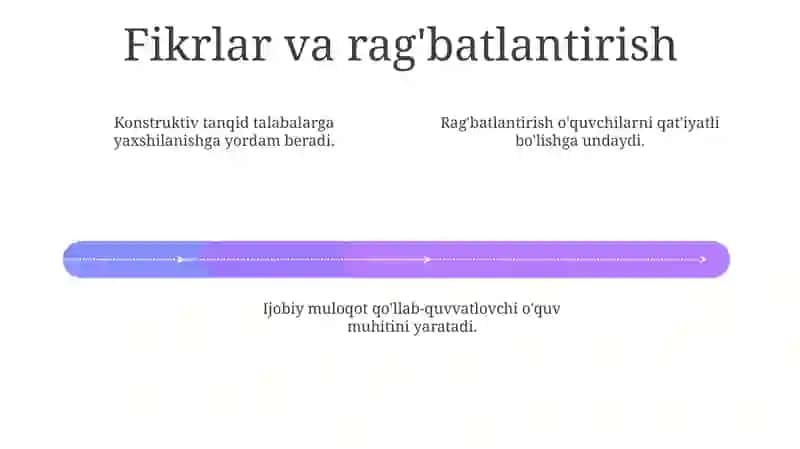 Fikrlar va rag'batlantirish

Konstruktiv tanqid talabalarga yaxshilanishga yordam beradi.

Rag'batlantirish o'quvchilarni qat'iyatli bo'lishga undaydi.

Ijobiy muloqot qo'llab-quvvatlovchi o'quv muhitini yaratadi.